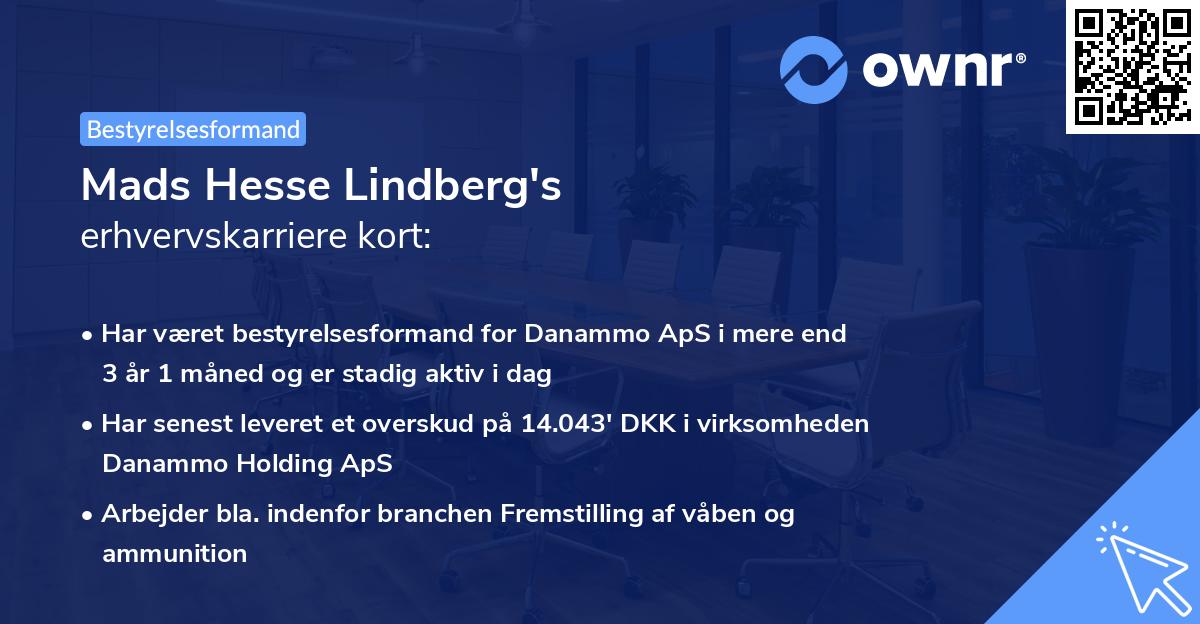 ownr®

Bestyrelsesformand

Mads Hesse Lindberg's
erhvervskarriere kort:

• Har været bestyrelsesformand for Danammo ApS i mere end 3 år 1 måned og er stadig aktiv i dag

• Har senest leveret et overskud på 14.043' DKK i virksomheden Danammo Holding ApS

• Arbejder bla. indenfor branchen Fremstilling af våben og ammunition